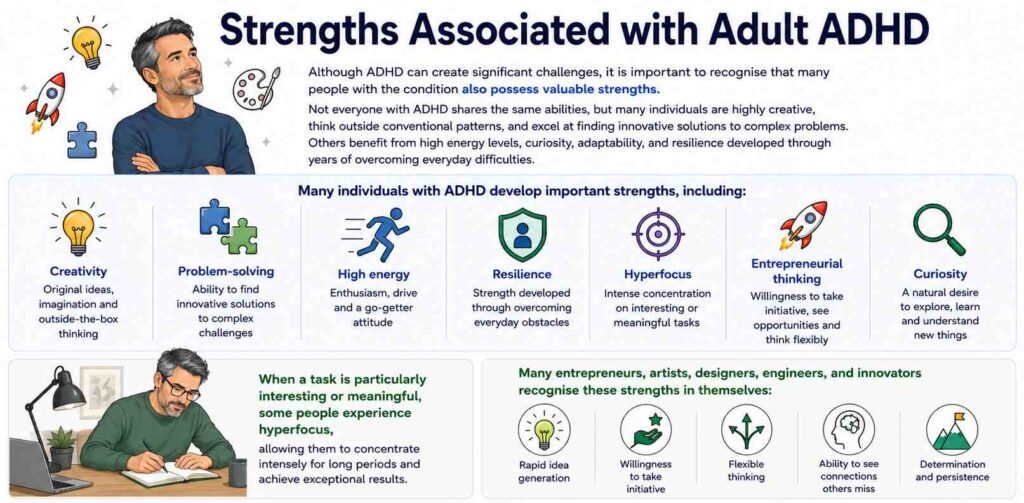 Strengths Associated with Adult ADHD

Although ADHD can create significant challenges, it is important to recognise that many people with the condition also possess valuable strengths.

Not everyone with ADHD shares the same abilities, but many individuals are highly creative, think outside conventional patterns, and excel at finding innovative solutions to complex problems. Others benefit from high energy levels, curiosity, adaptability, and resilience developed through years of overcoming everyday difficulties.

Many individuals with ADHD develop important strengths, including:

Creativity
Original ideas, imagination and outside-the-box thinking

Problem-solving
Ability to find innovative solutions to complex challenges

High energy
Enthusiasm, drive and a go-getter attitude

Resilience
Strength developed through overcoming everyday obstacles

Hyperfocus
Intense concentration on interesting or meaningful tasks

Entrepreneurial thinking
Willingness to take initiative, see opportunities and think flexibly

Curiosity
A natural desire to explore, learn and understand new things

When a task is particularly interesting or meaningful, some people experience hyperfocus, allowing them to concentrate intensely for long periods and achieve exceptional results.

Many entrepreneurs, artists, designers, engineers, and innovators recognise these strengths in themselves:

Rapid idea generation

Willingness to take initiative

Flexible thinking

Ability to see connections others miss

Determination and persistence